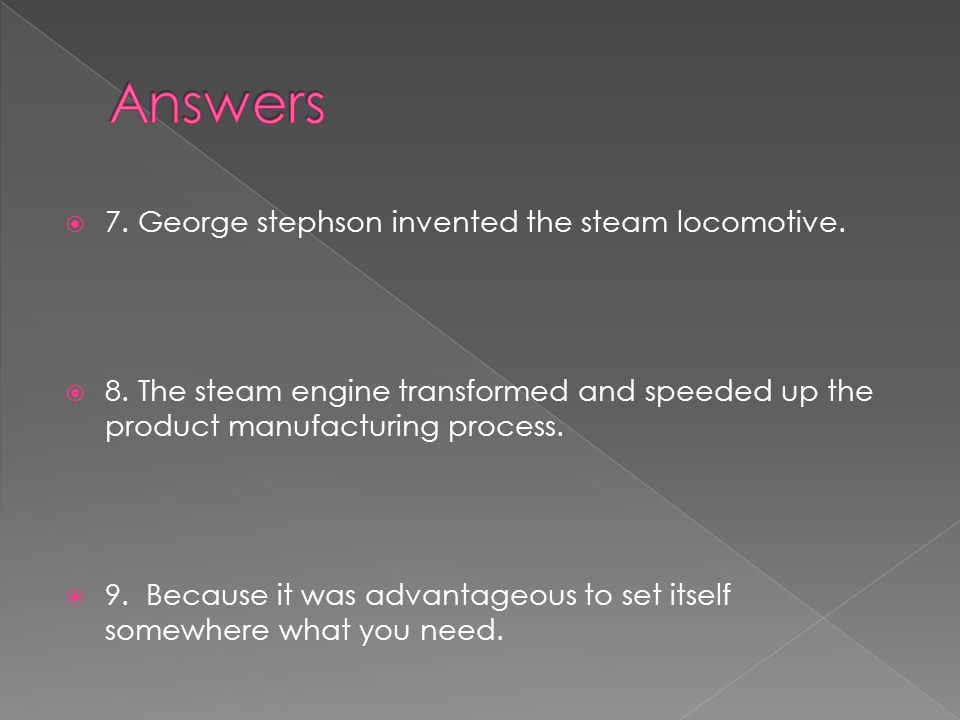 Answers

7. George stephson invented the steam locomotive.

8. The steam engine transformed and speeded up the product manufacturing process.

9. Because it was advantageous to set itself somewhere what you need.